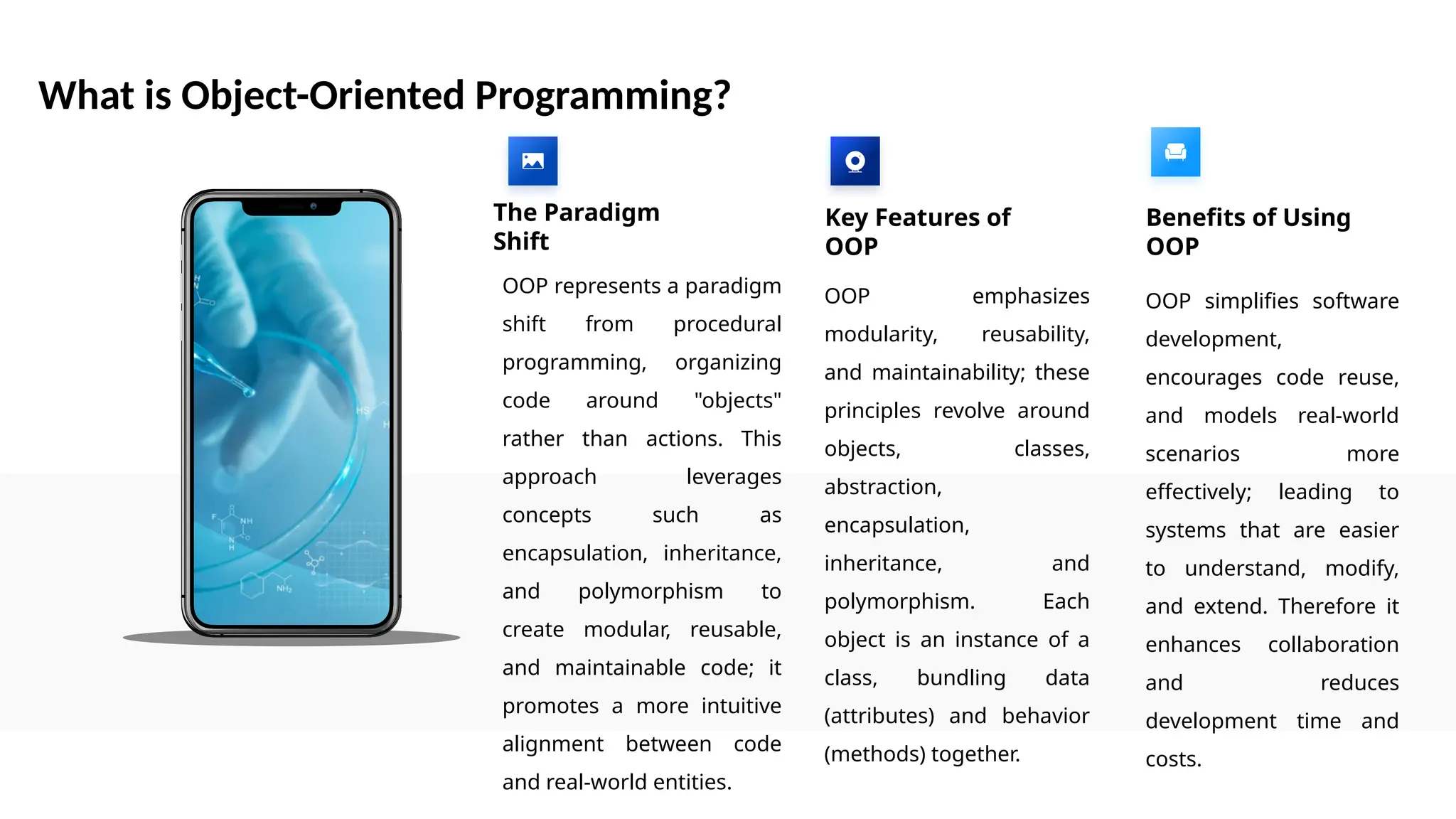 What is Object-Oriented Programming?

The Paradigm Shift

OOP represents a paradigm shift from procedural programming, organizing code around "objects" rather than actions. This approach leverages concepts such as encapsulation, inheritance, and polymorphism to create modular, reusable, and maintainable code; it promotes a more intuitive alignment between code and real-world entities.

Key Features of OOP

OOP emphasizes modularity, reusability, and maintainability; these principles revolve around objects, classes, abstraction, encapsulation, inheritance, and polymorphism. Each object is an instance of a class, bundling data (attributes) and behavior (methods) together.

Benefits of Using OOP

OOP simplifies software development, encourages code reuse, and models real-world scenarios more effectively; leading to systems that are easier to understand, modify, and extend. Therefore it enhances collaboration and reduces development time and costs.